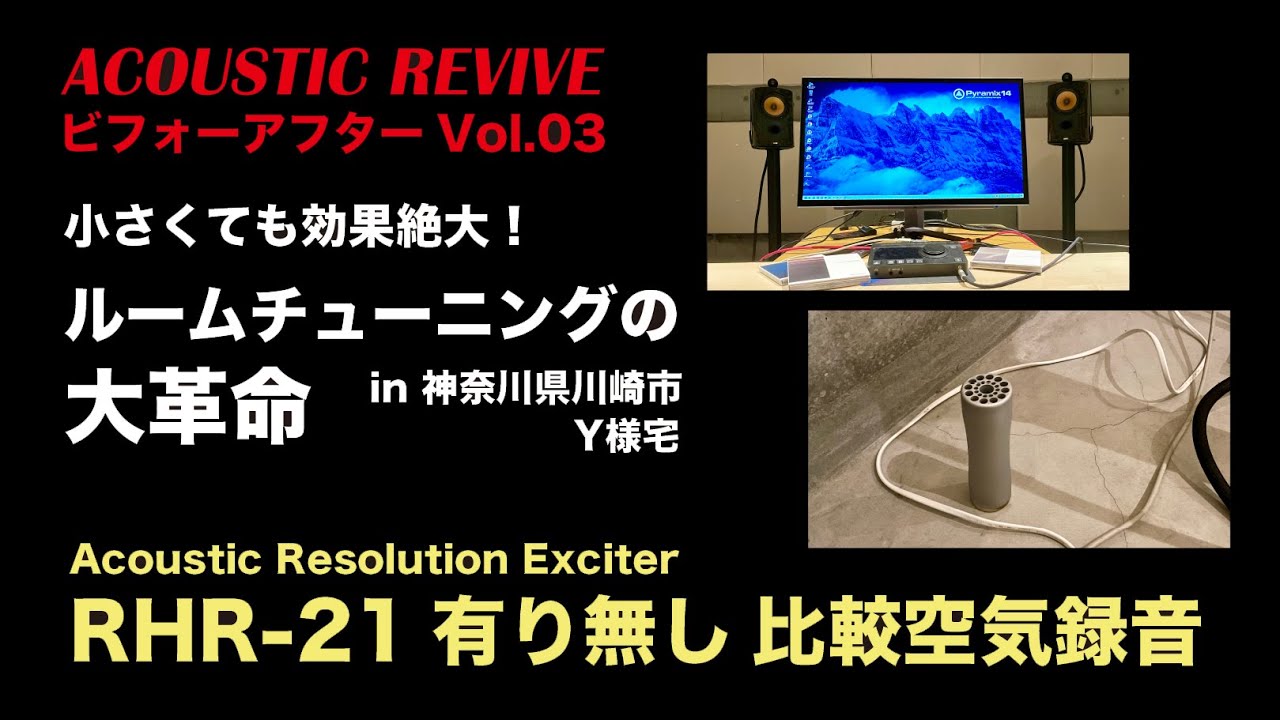 ACOUSTIC REVIVE
ビフォーアフター Vol.03

小さくても効果絶大！

ルームチューニングの大革命

in 神奈川県川崎市
Y様宅

Pyramix14

Acoustic Resolution Exciter
RHR-21 有り無し 比較空気録音